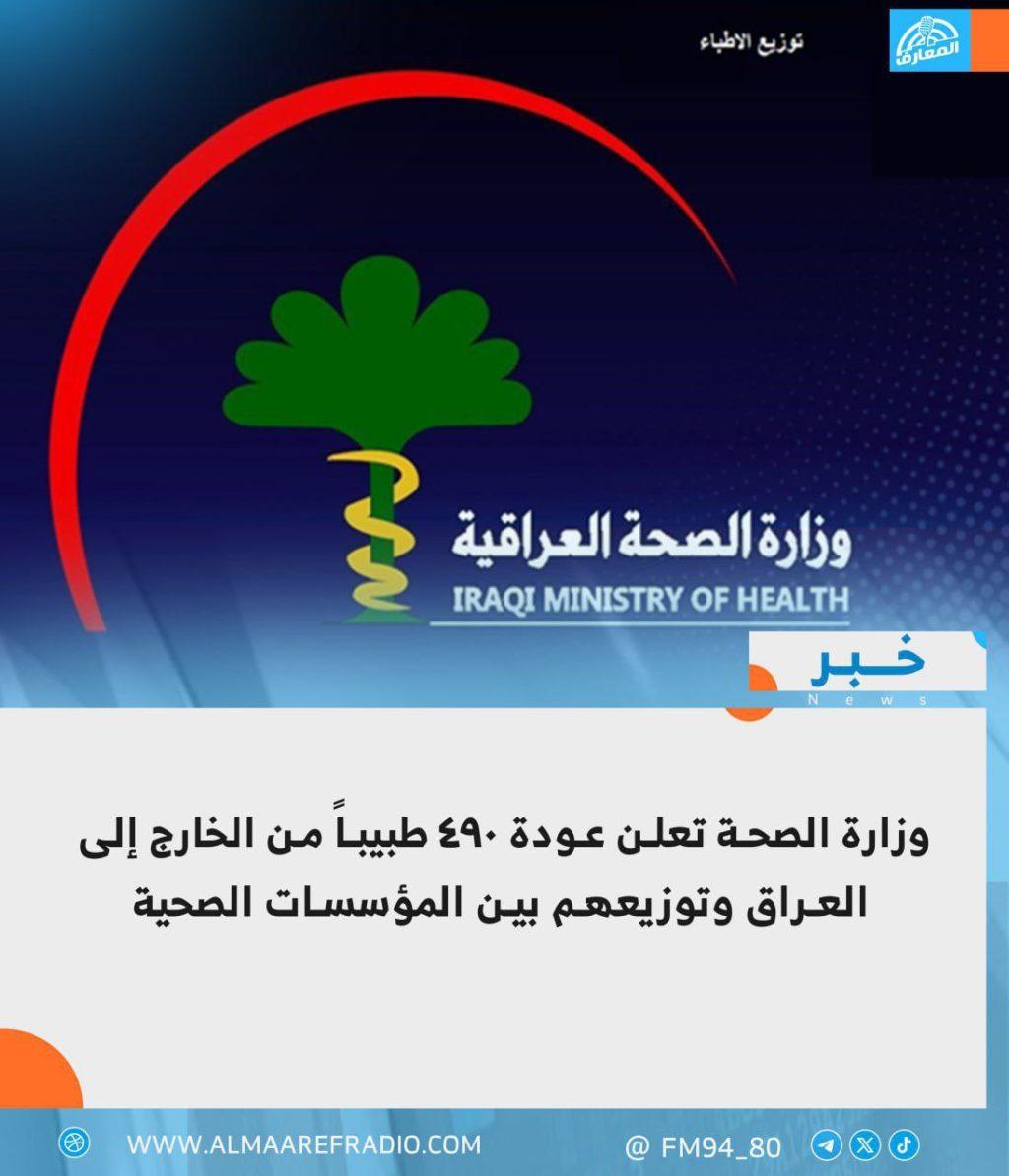 المعارف

توزيع الاطباء

وزارة الصحة العراقية
IRAQI MINISTRY OF HEALTH

خبر
News

وزارة الصحة تعلن عودة ٤٩٠ طبيباً من الخارج إلى العراق وتوزيعهم بين المؤسسات الصحية

WWW.ALMAAREFRADIO.COM

@ FM94_80